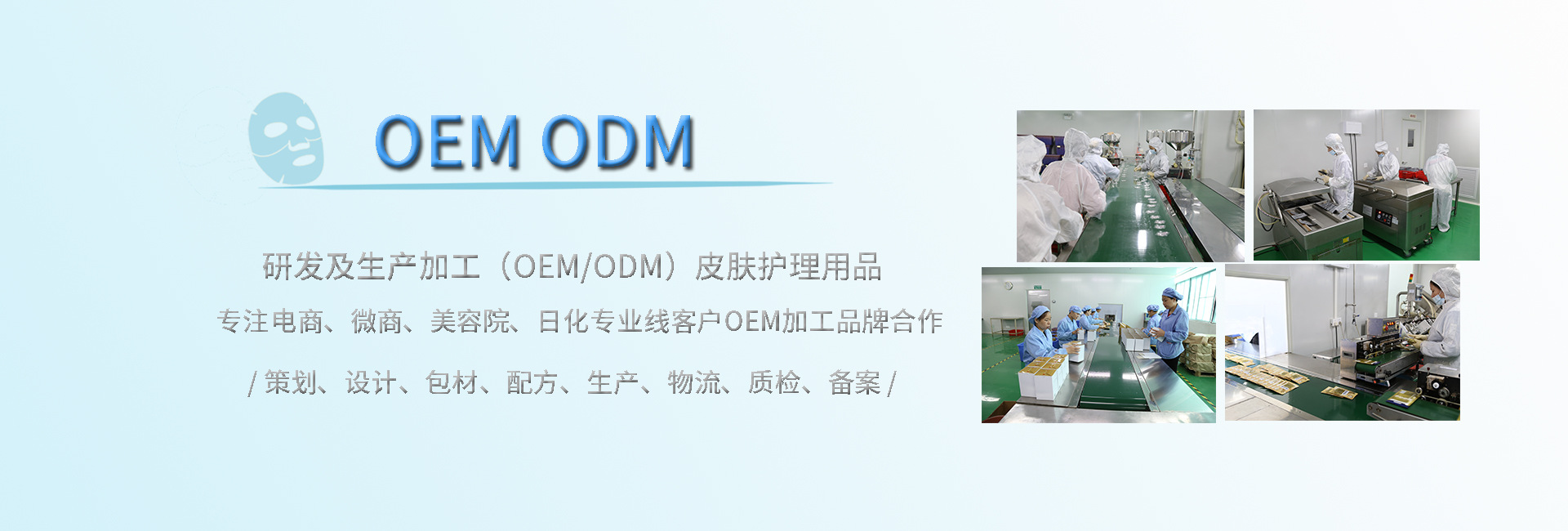 OEM ODM

研发及生产加工（OEM/ODM）皮肤护理用品

专注电商、微商、美容院、日化专业线客户OEM加工品牌合作

/ 策划、设计、包材、配方、生产、物流、质检、备案 /